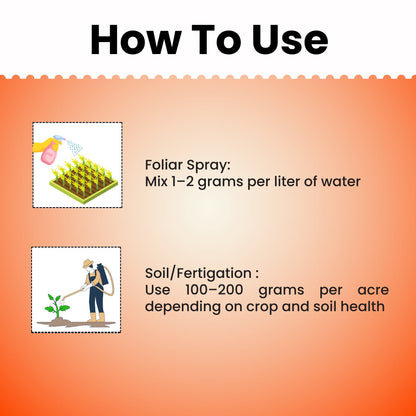 How To Use

Foliar Spray:
Mix 1–2 grams per liter of water

Soil/Fertigation :
Use 100–200 grams per acre depending on crop and soil health